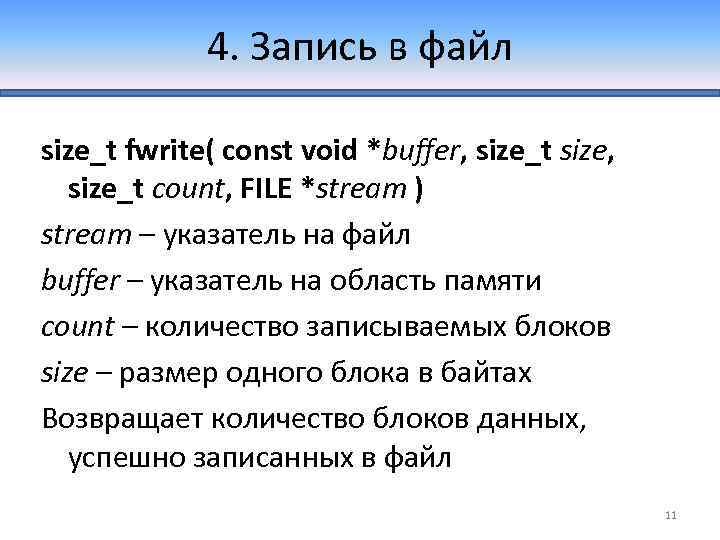 4. Запись в файл

size_t fwrite( const void *buffer, size_t size, size_t count, FILE *stream )

stream – указатель на файл

buffer – указатель на область памяти

count – количество записываемых блоков

size – размер одного блока в байтах

Возвращает количество блоков данных, успешно записанных в файл

11